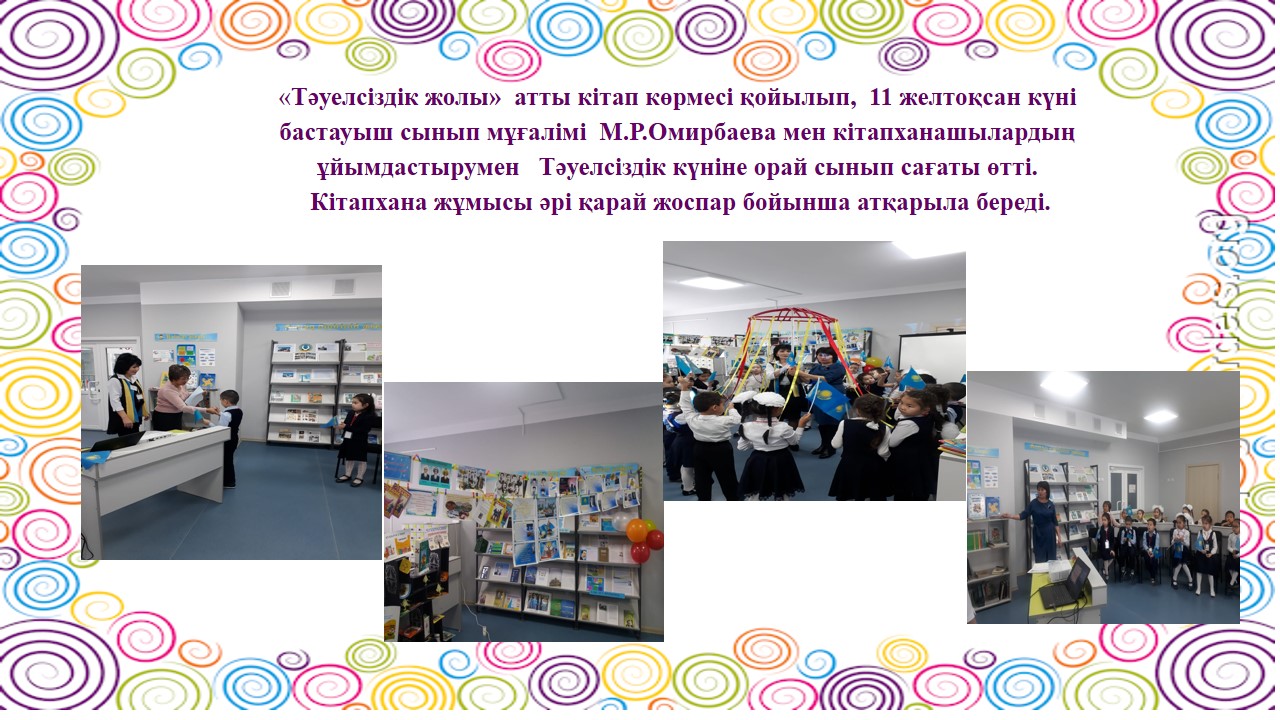 «Тәуелсіздік жолы» атты кітап көрмесі қойылып, 11 желтоқсан күні бастауыш сынып мұғалімі М.Р.Омирбаева мен кітапханашылардың ұйымдастырумен Тәуелсіздік күніне орай сынып сағаты өтті.
Кітапхана жұмысы әрі қарай жоспар бойынша атқарыла береді.